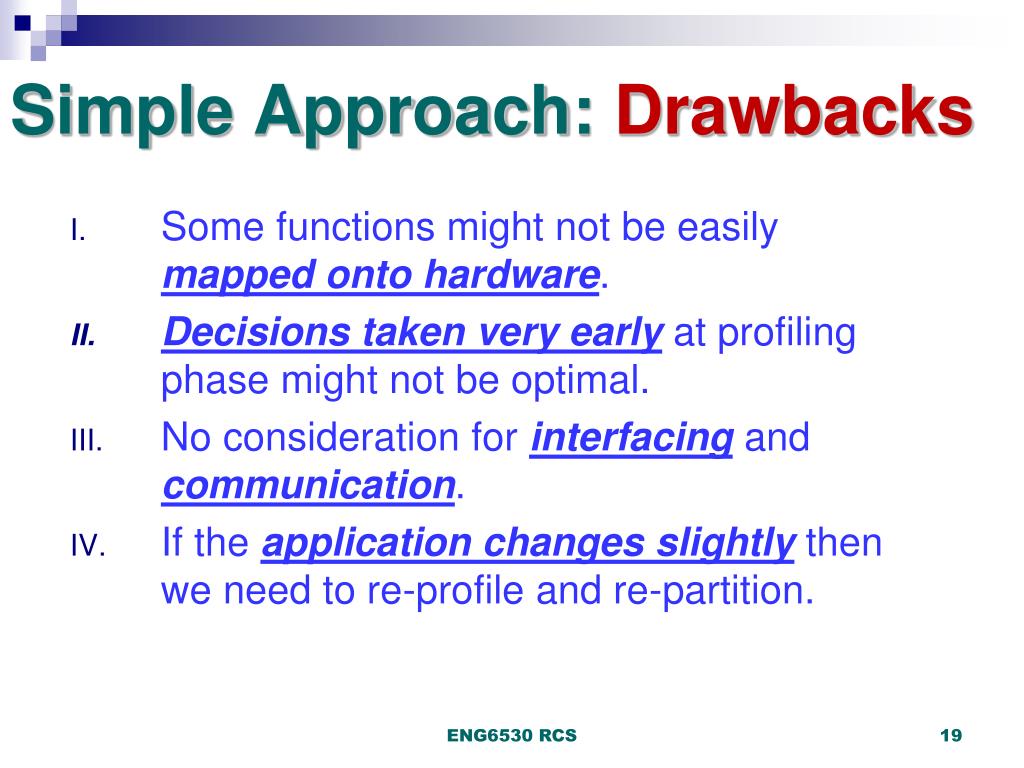 Simple Approach: Drawbacks

I. Some functions might not be easily mapped onto hardware.

II. Decisions taken very early at profiling phase might not be optimal.

III. No consideration for interfacing and communication.

IV. If the application changes slightly then we need to re-profile and re-partition.

ENG6530 RCS

19